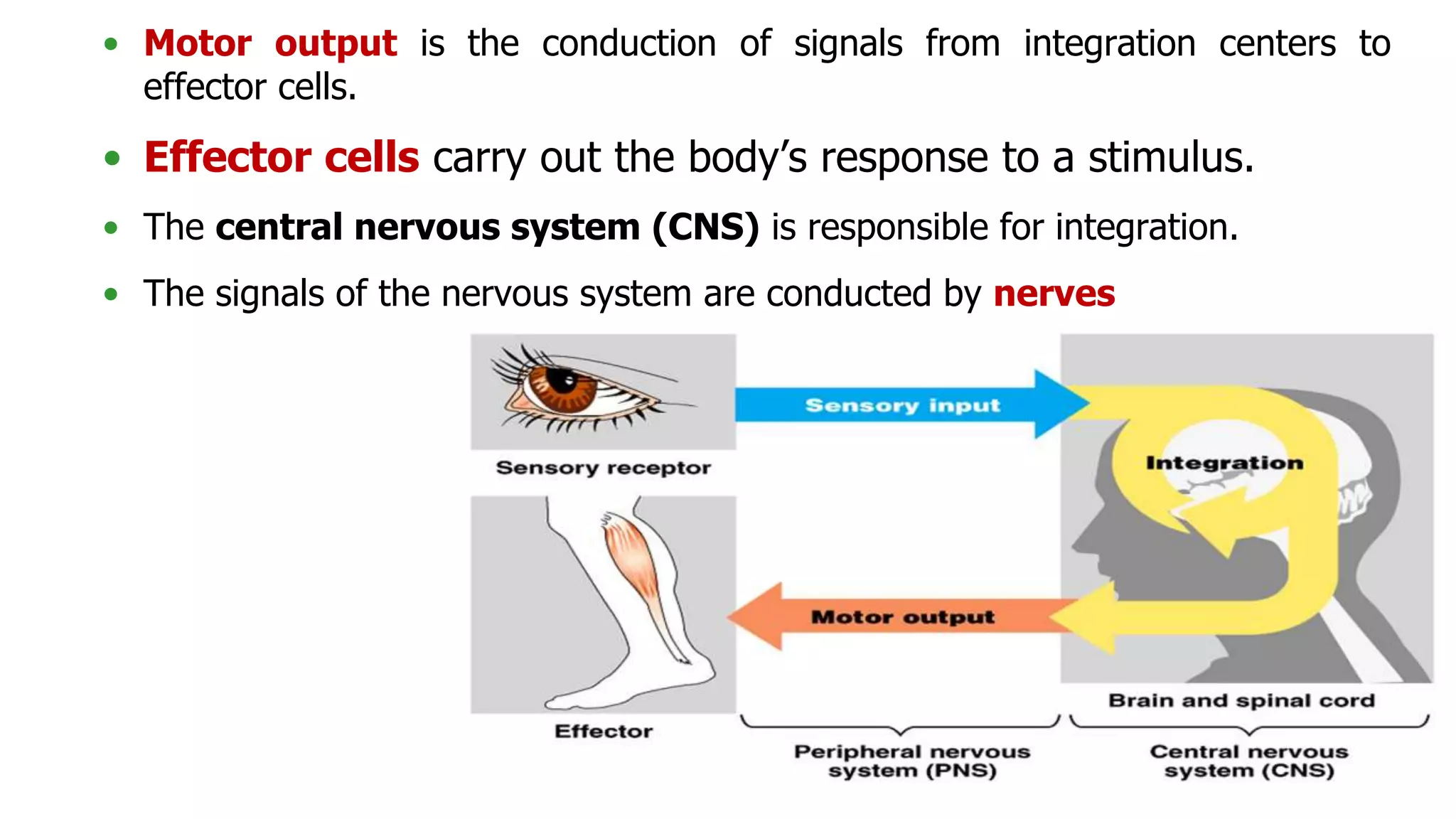 • Motor output is the conduction of signals from integration centers to effector cells.

• Effector cells carry out the body's response to a stimulus.

• The central nervous system (CNS) is responsible for integration.

• The signals of the nervous system are conducted by nerves

Sensory input

Sensory receptor

Integration

Motor output

Effector

Brain and spinal cord

Peripheral nervous system (PNS)

Central nervous system (CNS)